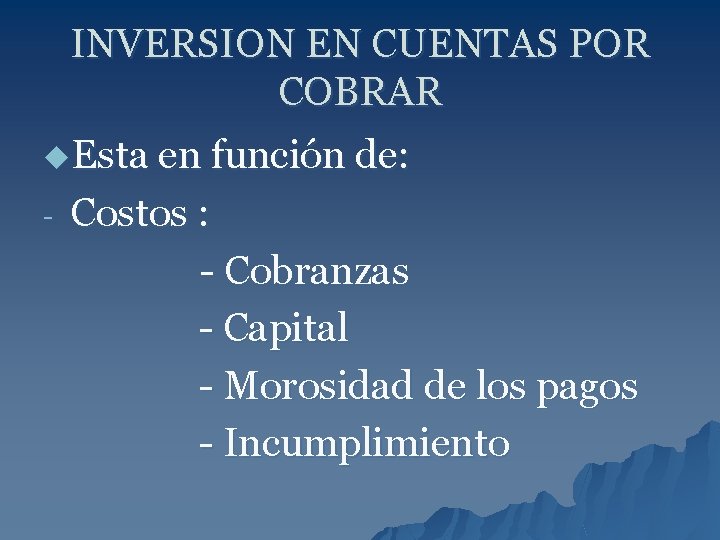 INVERSION EN CUENTAS POR COBRAR

Esta en función de:

- Costos :

- Cobranzas

- Capital

- Morosidad de los pagos

- Incumplimiento